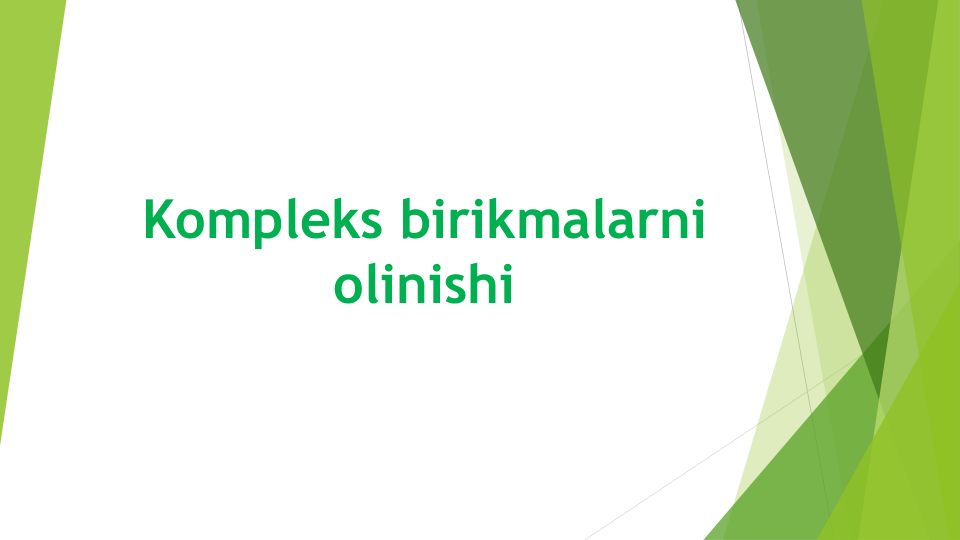 Kompleks birikmalarni olinishi